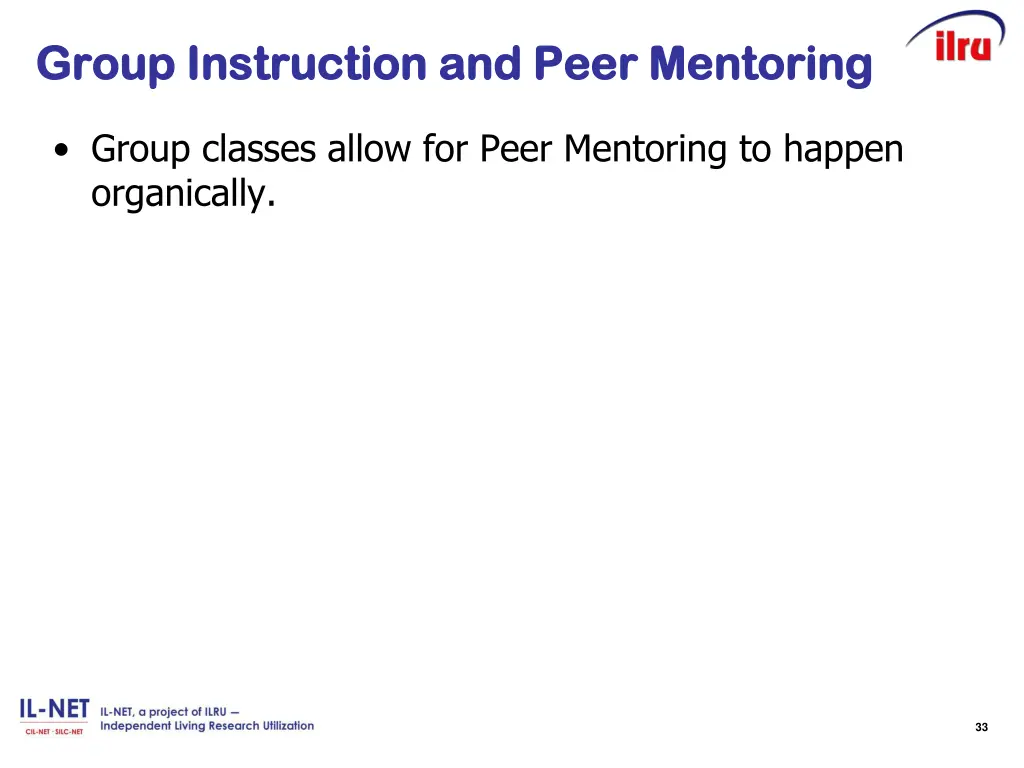 Group Instruction and Peer Mentoring

ilru

• Group classes allow for Peer Mentoring to happen organically.

IL-NET
CIL-NET · SILC-NET
IL-NET, a project of ILRU — Independent Living Research Utilization

33